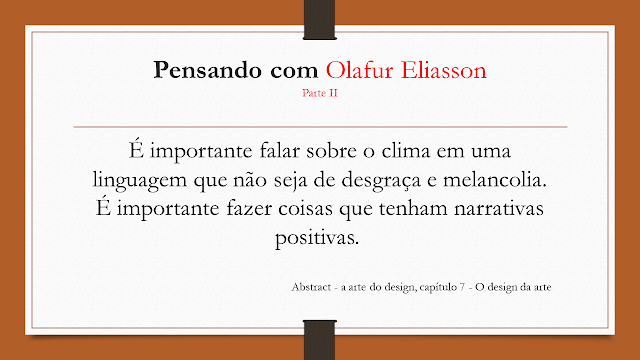 Pensando com Olafur Eliasson
Parte II

É importante falar sobre o clima em uma linguagem que não seja de desgraça e melancolia. É importante fazer coisas que tenham narrativas positivas.

Abstract - a arte do design, capítulo 7 - O design da arte